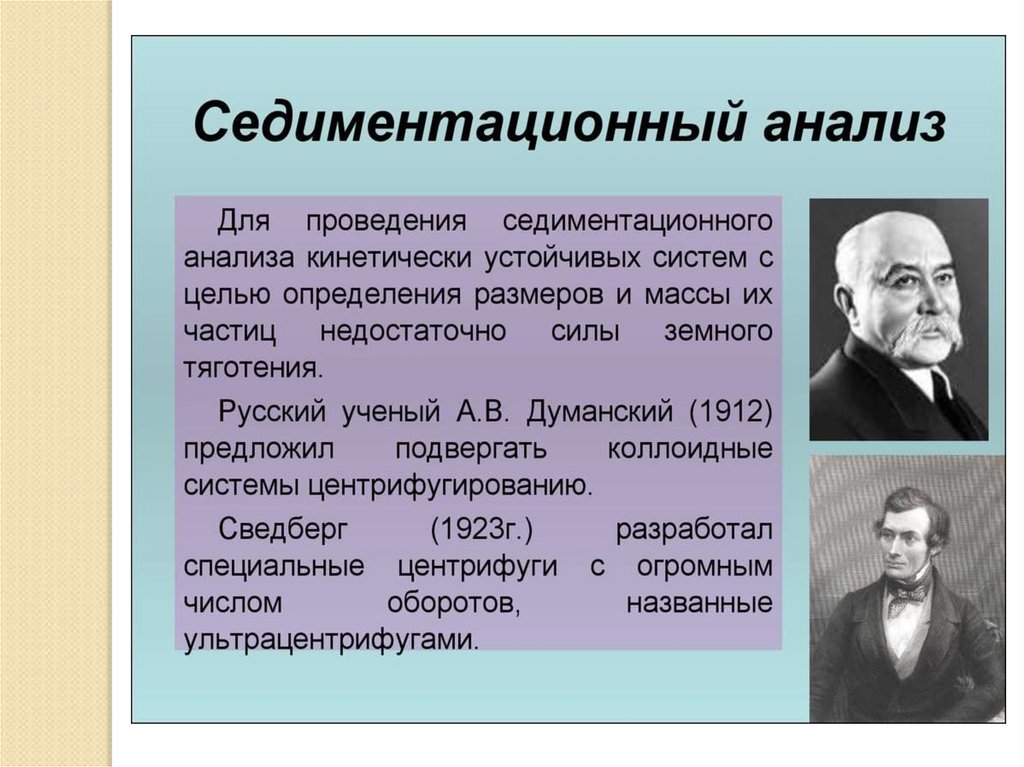 Седиментационный анализ

Для проведения седиментационного анализа кинетически устойчивых систем с целью определения размеров и массы их частиц недостаточно силы земного тяготения.

Русский ученый А.В. Думанский (1912) предложил подвергать коллоидные системы центрифугированию.

Сведберг (1923г.) разработал специальные центрифуги с огромным числом оборотов, названные ультрацентрифугами.